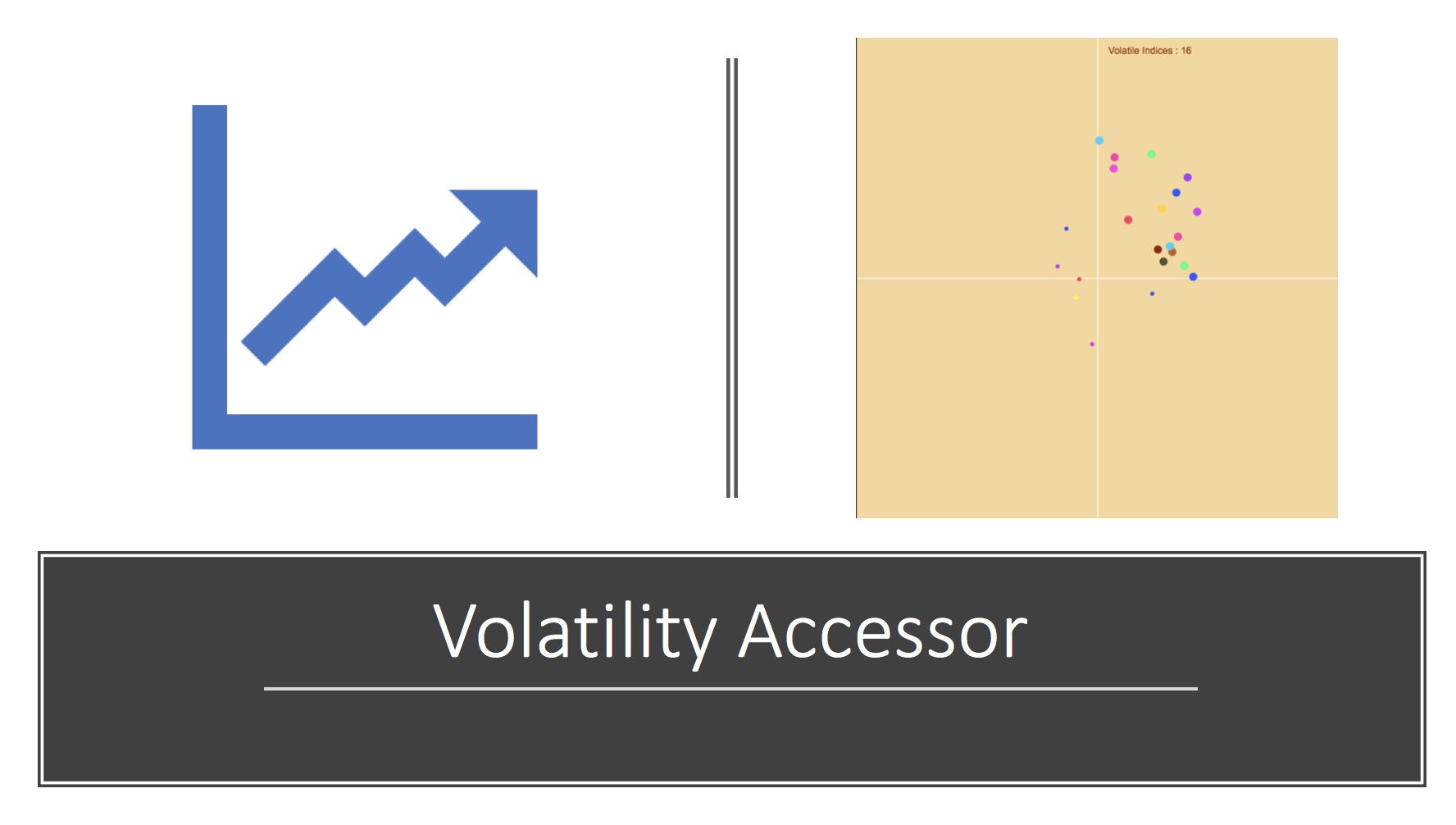 Volatile Indices : 16

Volatility Accessor